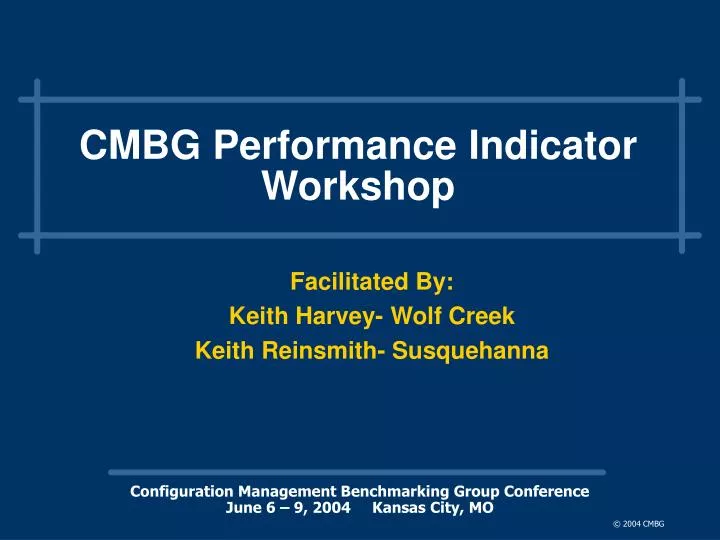 CMBG Performance Indicator Workshop

Facilitated By:
Keith Harvey- Wolf Creek
Keith Reinsmith- Susquehanna

Configuration Management Benchmarking Group Conference
June 6 – 9, 2004     Kansas City, MO

© 2004 CMBG